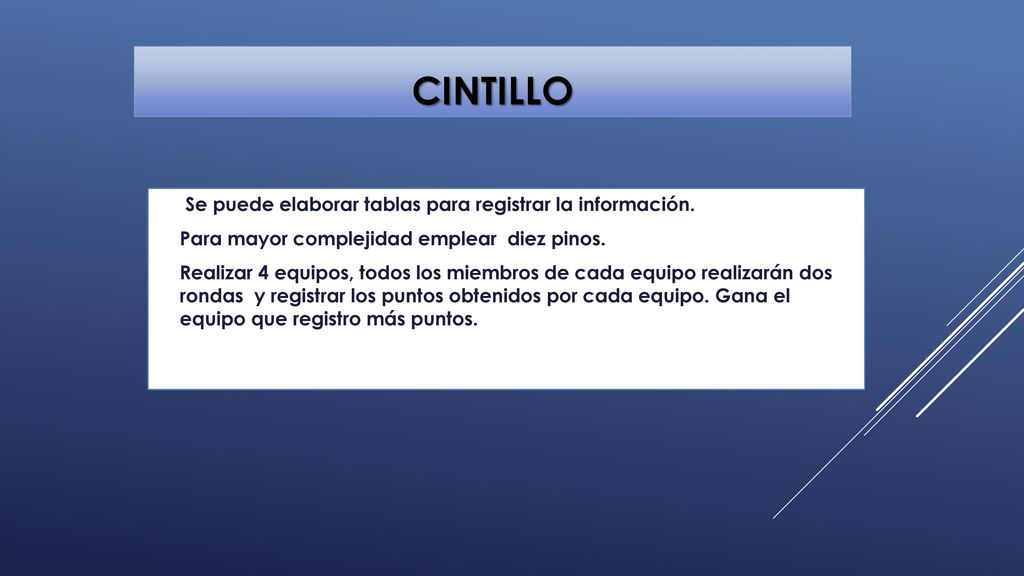 CINTILLO

Se puede elaborar tablas para registrar la información.

Para mayor complejidad emplear diez pinos.

Realizar 4 equipos, todos los miembros de cada equipo realizarán dos rondas y registrar los puntos obtenidos por cada equipo. Gana el equipo que registro más puntos.